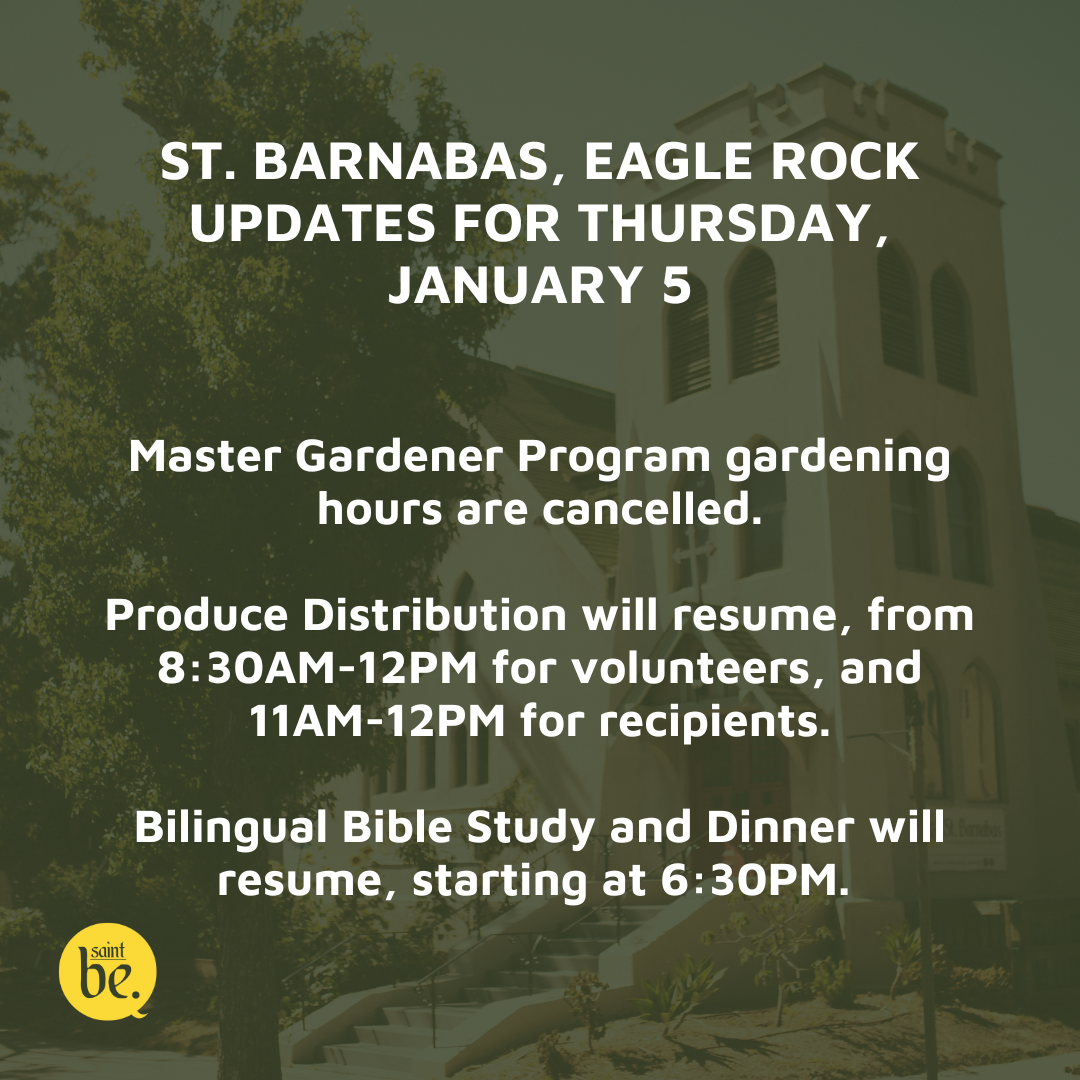 ST. BARNABAS, EAGLE ROCK UPDATES FOR THURSDAY, JANUARY 5

Master Gardener Program gardening hours are cancelled.

Produce Distribution will resume, from 8:30AM-12PM for volunteers, and 11AM-12PM for recipients.

Bilingual Bible Study and Dinner will resume, starting at 6:30PM.

saint be.